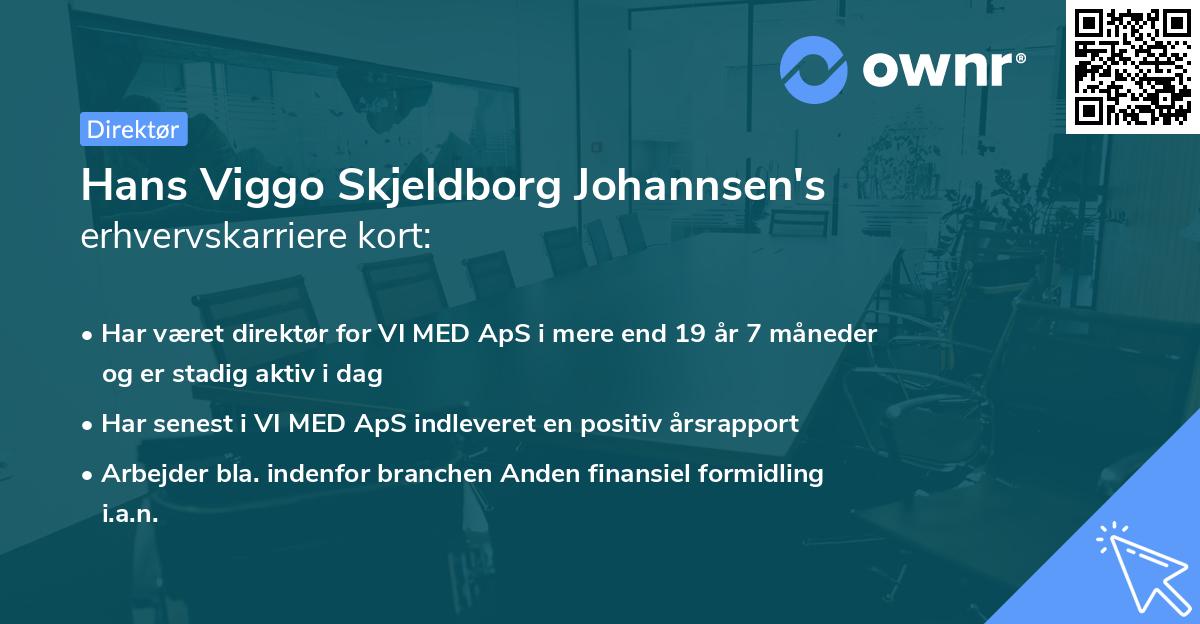 ownr®

Direktør

Hans Viggo Skjeldborg Johannsen's erhvervskarriere kort:

• Har været direktør for VI MED ApS i mere end 19 år 7 måneder og er stadig aktiv i dag
• Har senest i VI MED ApS indleveret en positiv årsrapport
• Arbejder bla. indenfor branchen Anden finansiel formidling i.a.n.